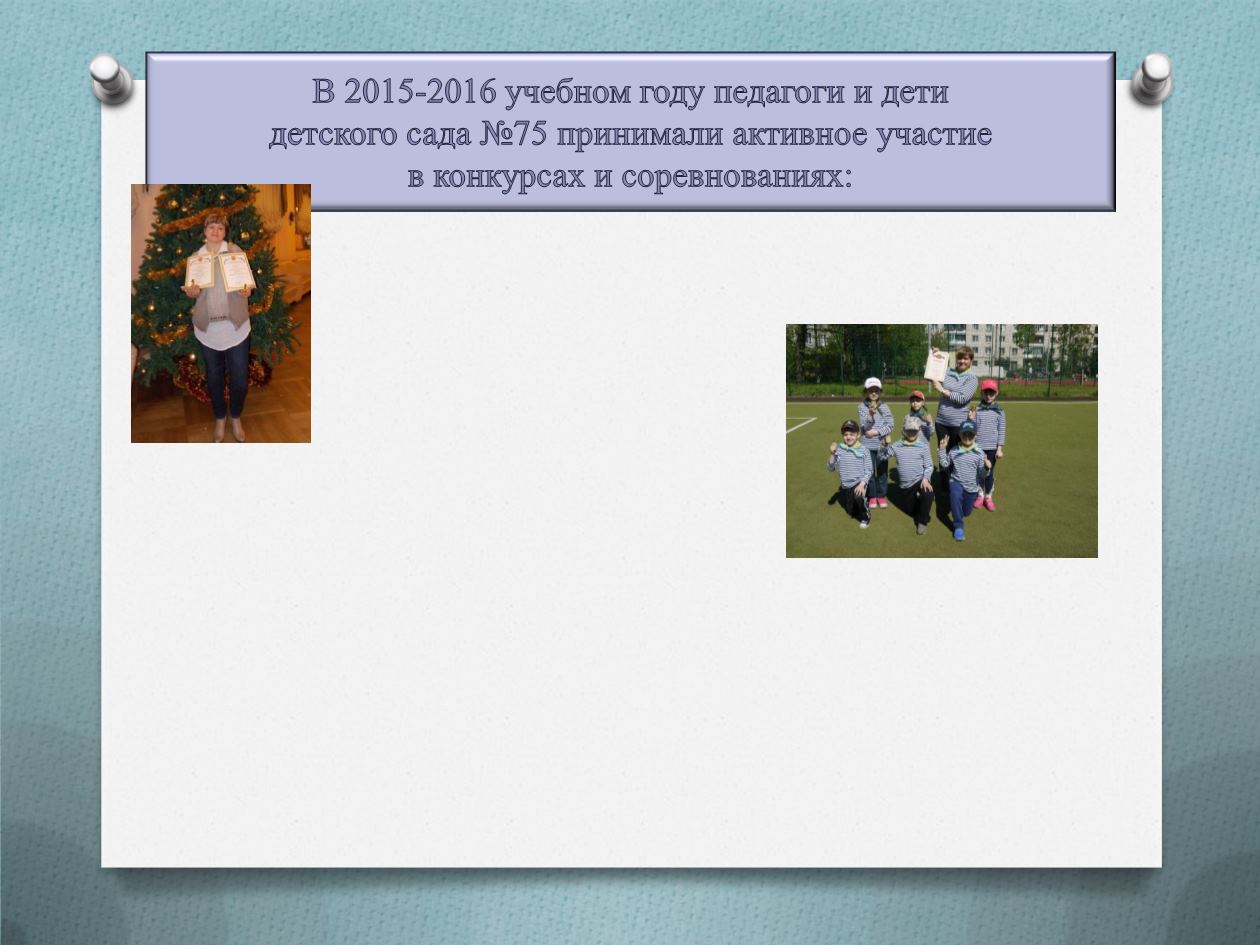 В 2015-2016 учебном году педагоги и дети детского сада №75 принимали активное участие в конкурсах и соревнованиях: